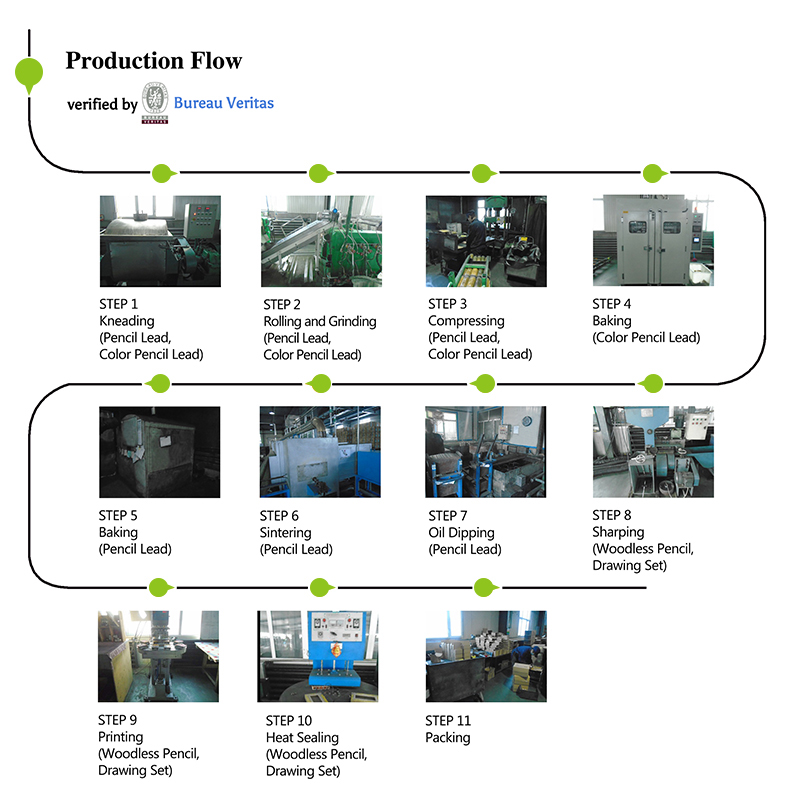 Production Flow

verified by Bureau Veritas

STEP 1
Kneading
(Pencil Lead,
Color Pencil Lead)

STEP 2
Rolling and Grinding
(Pencil Lead,
Color Pencil Lead)

STEP 3
Compressing
(Pencil Lead,
Color Pencil Lead)

STEP 4
Baking
(Color Pencil Lead)

STEP 5
Baking
(Pencil Lead)

STEP 6
Sintering
(Pencil Lead)

STEP 7
Oil Dipping
(Pencil Lead)

STEP 8
Sharping
(Woodless Pencil,
Drawing Set)

STEP 9
Printing
(Woodless Pencil,
Drawing Set)

STEP 10
Heat Sealing
(Woodless Pencil,
Drawing Set)

STEP 11
Packing